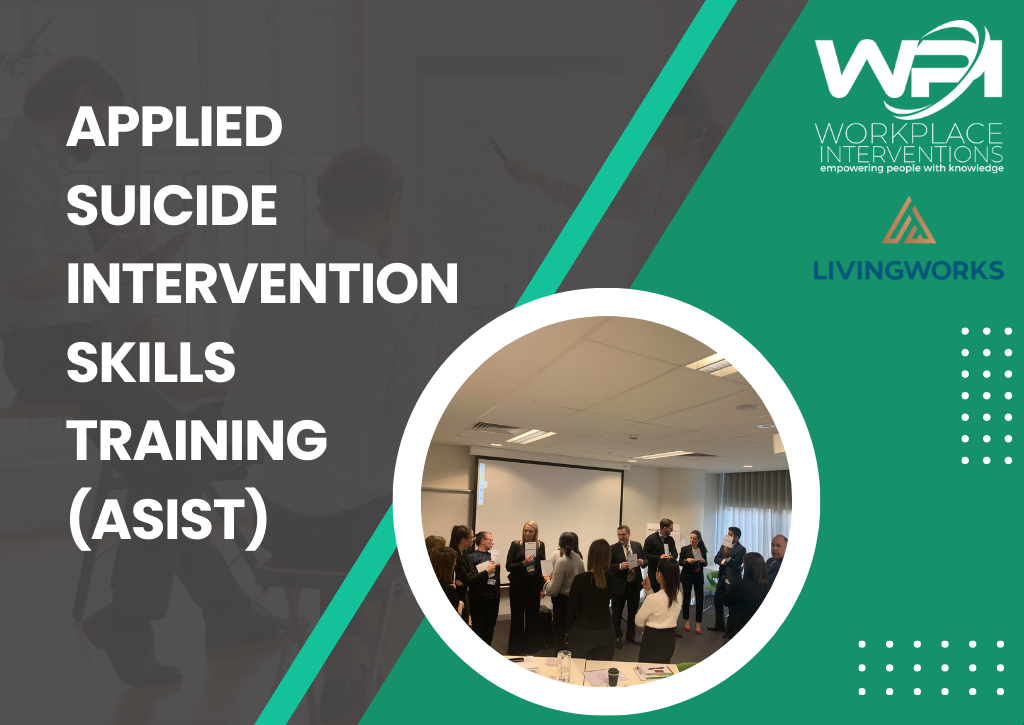 APPLIED SUICIDE INTERVENTION SKILLS TRAINING (ASIST)

WPI
WORKPLACE INTERVENTIONS
empowering people with knowledge

LIVINGWORKS